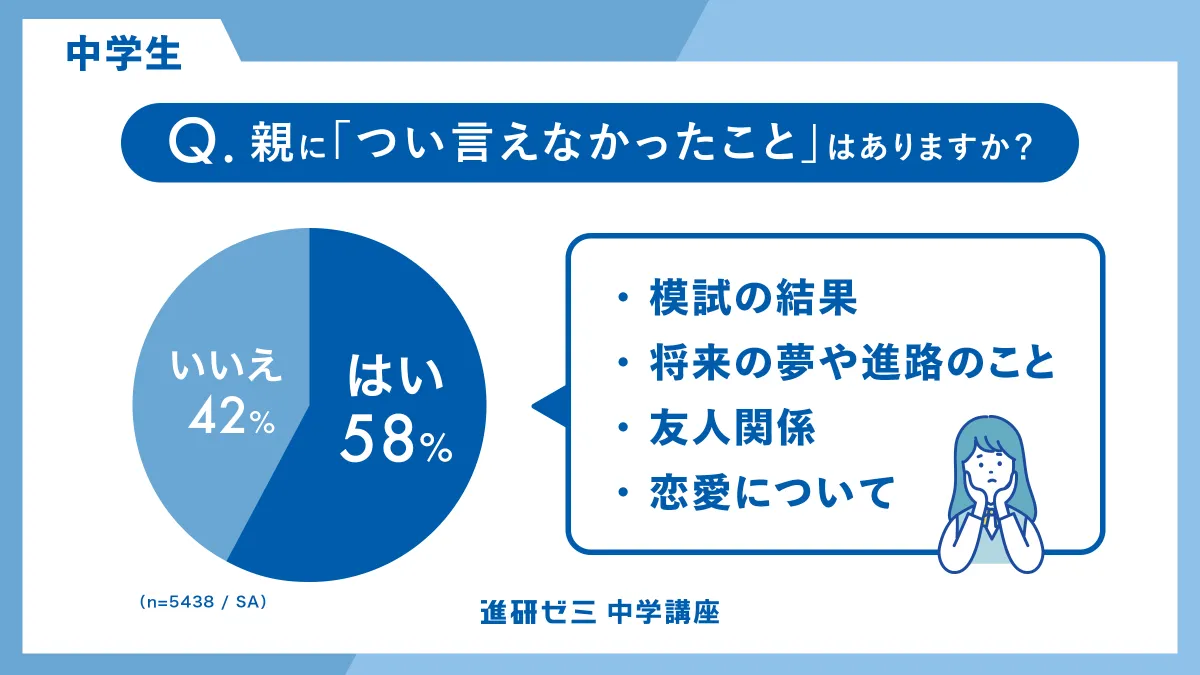 中学生

Q. 親に「つい言えなかったこと」はありますか？

いいえ
42%

はい
58%

・模試の結果
・将来の夢や進路のこと
・友人関係
・恋愛について

(n=5438 / SA)

進研ゼミ 中学講座